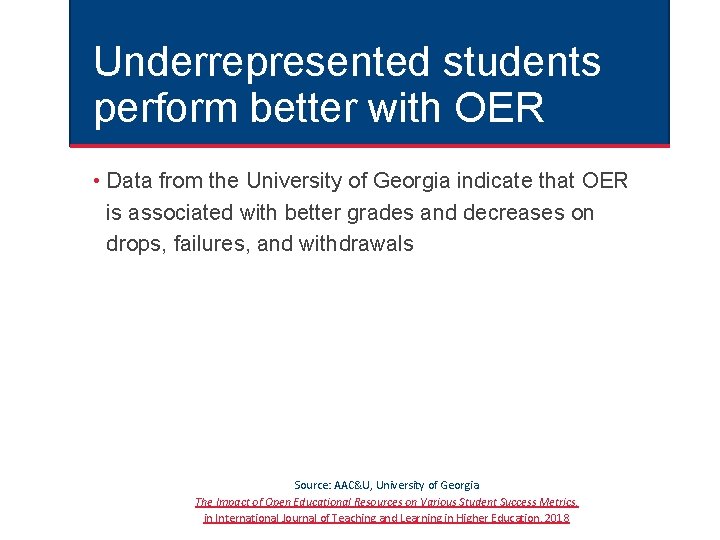 Underrepresented students perform better with OER

• Data from the University of Georgia indicate that OER is associated with better grades and decreases on drops, failures, and withdrawals

Source: AAC&U, University of Georgia
The Impact of Open Educational Resources on Various Student Success Metrics, in International Journal of Teaching and Learning in Higher Education, 2018